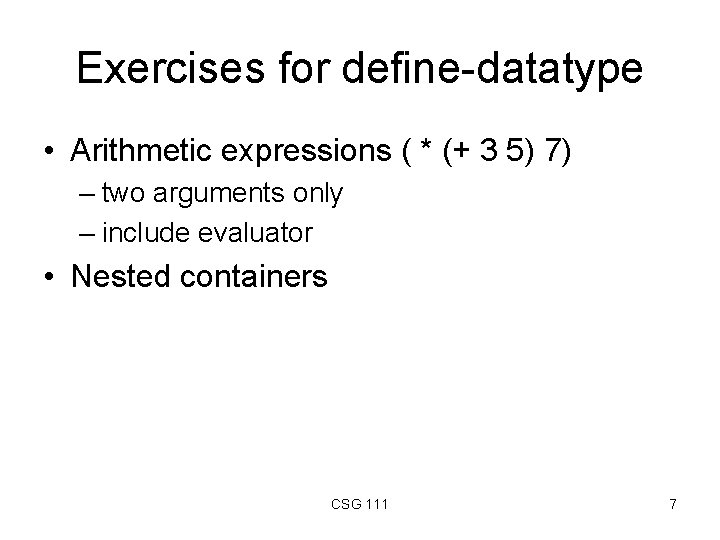 Exercises for define-datatype

• Arithmetic expressions ( * (+ 3 5) 7)
– two arguments only
– include evaluator
• Nested containers

CSG 111

7